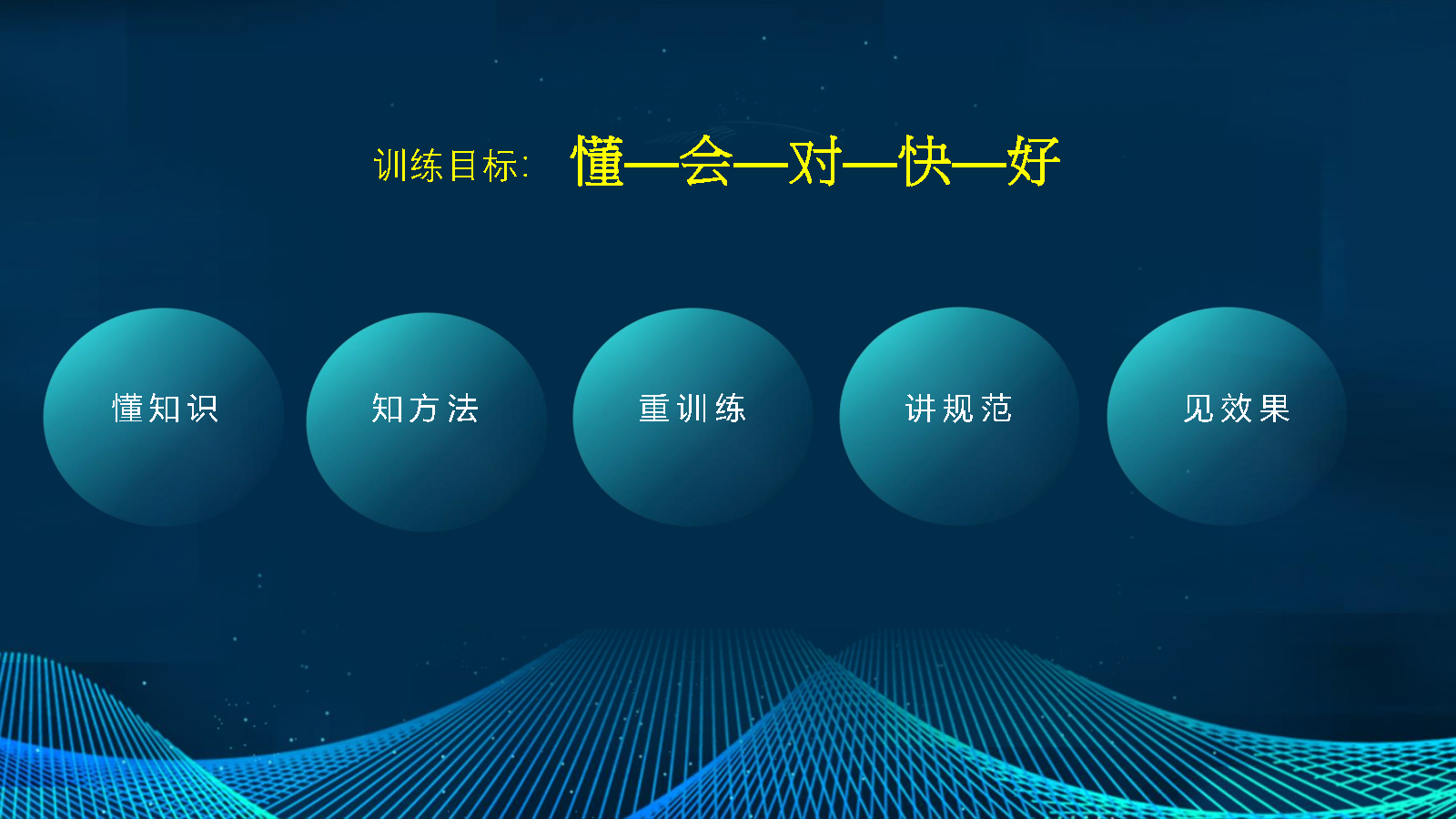 训练目标: 懂—会—对—快—好

懂知识

知方法

重训练

讲规范

见效果